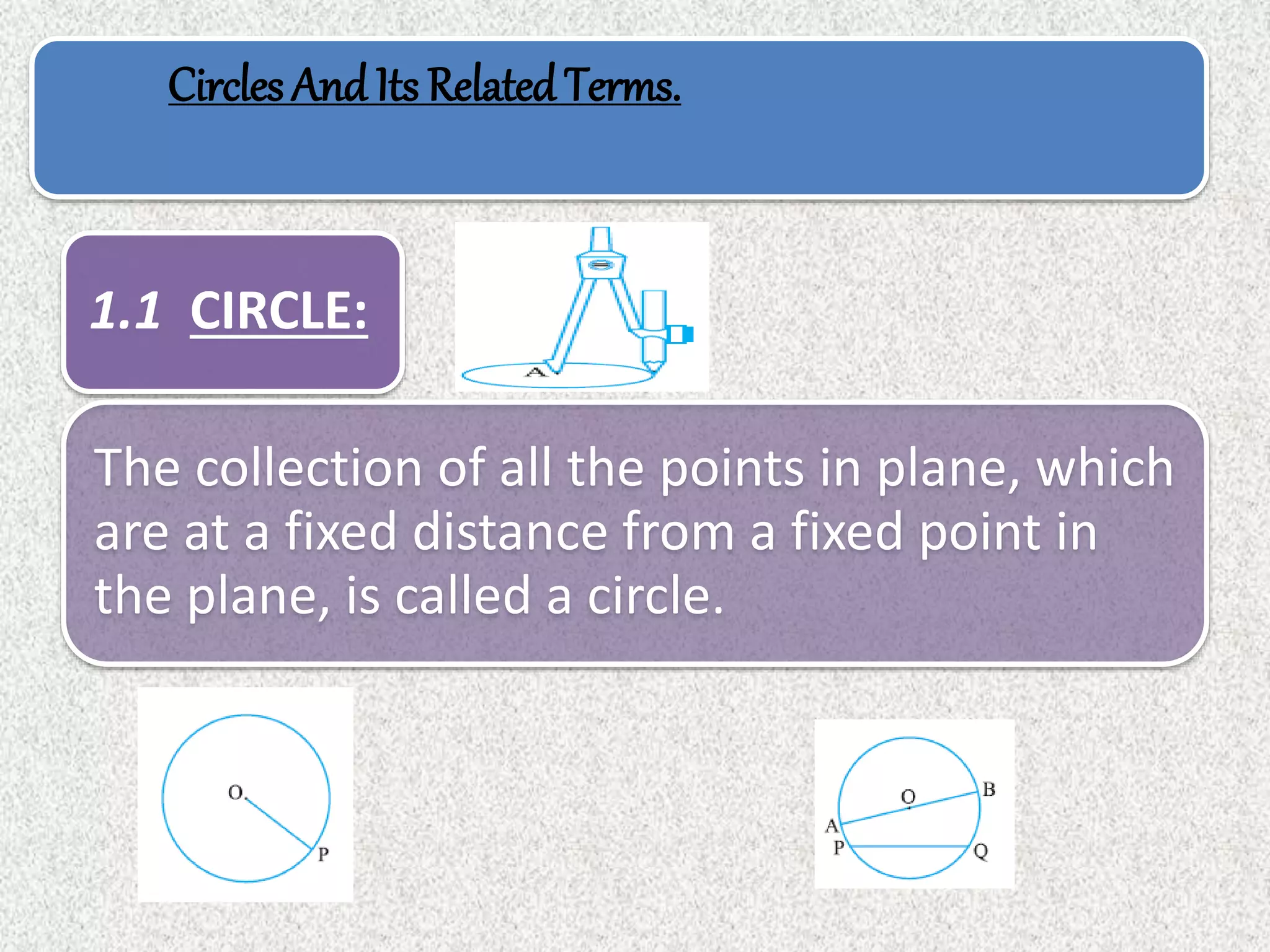 Circles And Its Related Terms.

1.1 CIRCLE:

A

The collection of all the points in plane, which are at a fixed distance from a fixed point in the plane, is called a circle.

O
P

O
B
A
P
Q